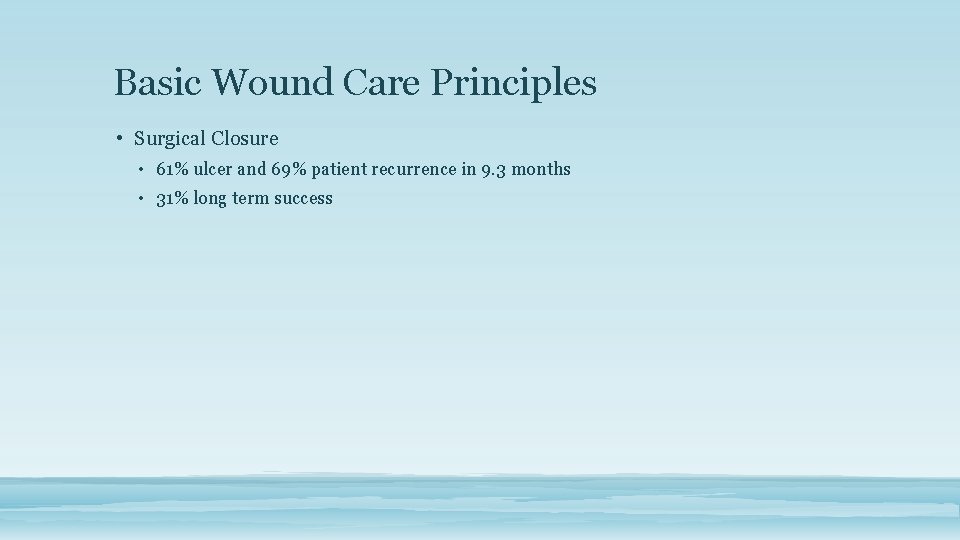 Basic Wound Care Principles

• Surgical Closure
  • 61% ulcer and 69% patient recurrence in 9.3 months
  • 31% long term success